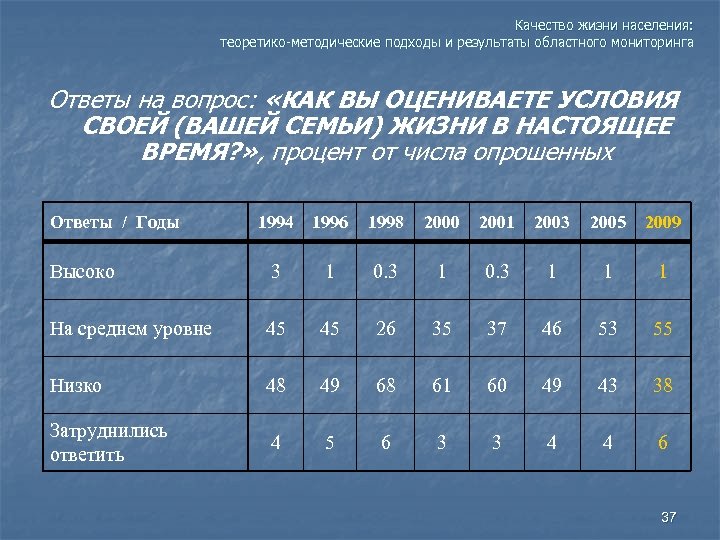 Качество жизни населения:
теоретико-методические подходы и результаты областного мониторинга

Ответы на вопрос: «КАК ВЫ ОЦЕНИВАЕТЕ УСЛОВИЯ СВОЕЙ (ВАШЕЙ СЕМЬИ) ЖИЗНИ В НАСТОЯЩЕЕ ВРЕМЯ?», процент от числа опрошенных

| Ответы / Годы | 1994 | 1996 | 1998 | 2000 | 2001 | 2003 | 2005 | 2009 |
|---|---|---|---|---|---|---|---|---|
| Высоко | 3 | 1 | 0.3 | 1 | 0.3 | 1 | 1 | 1 |
| На среднем уровне | 45 | 45 | 26 | 35 | 37 | 46 | 53 | 55 |
| Низко | 48 | 49 | 68 | 61 | 60 | 49 | 43 | 38 |
| Затруднились ответить | 4 | 5 | 6 | 3 | 3 | 4 | 4 | 6 |

37